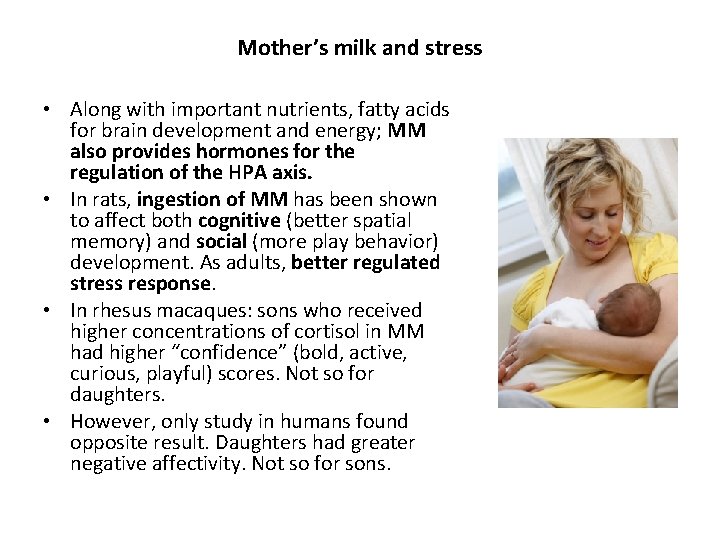 Mother's milk and stress

• Along with important nutrients, fatty acids for brain development and energy; MM also provides hormones for the regulation of the HPA axis.

• In rats, ingestion of MM has been shown to affect both cognitive (better spatial memory) and social (more play behavior) development. As adults, better regulated stress response.

• In rhesus macaques: sons who received higher concentrations of cortisol in MM had higher "confidence" (bold, active, curious, playful) scores. Not so for daughters.

• However, only study in humans found opposite result. Daughters had greater negative affectivity. Not so for sons.